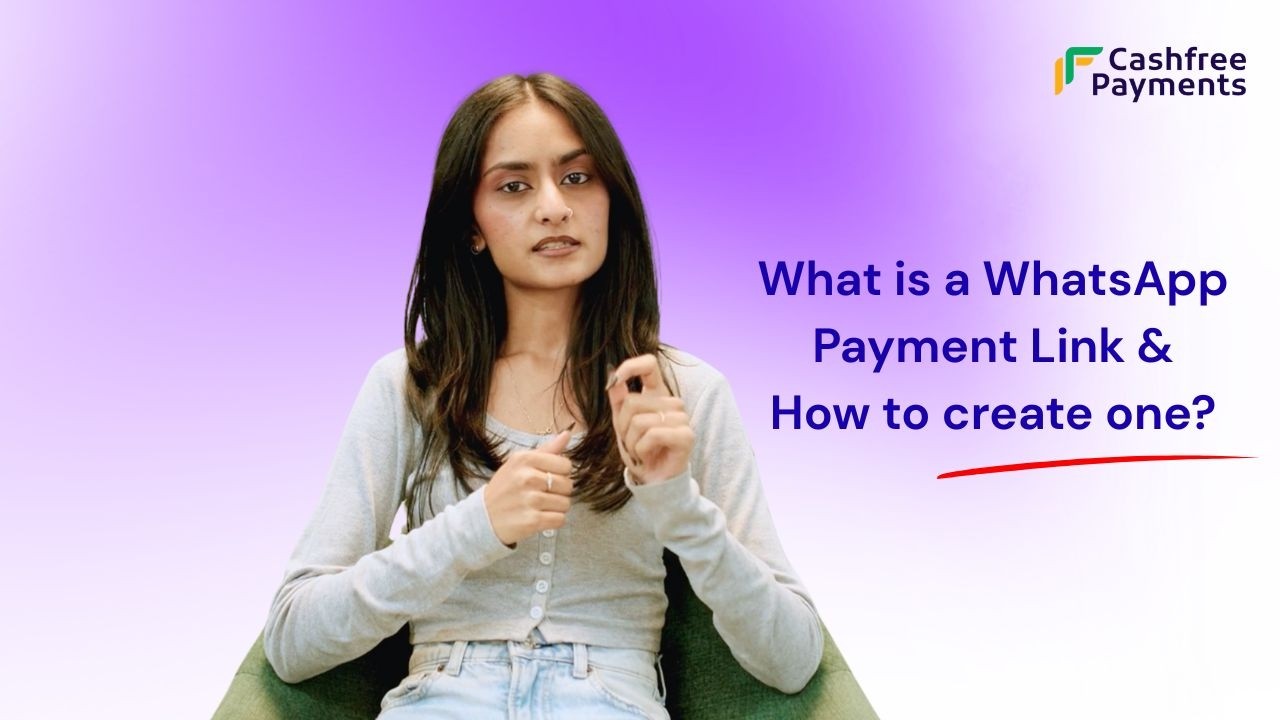 Cashfree Payments

What is a WhatsApp Payment Link & How to create one?